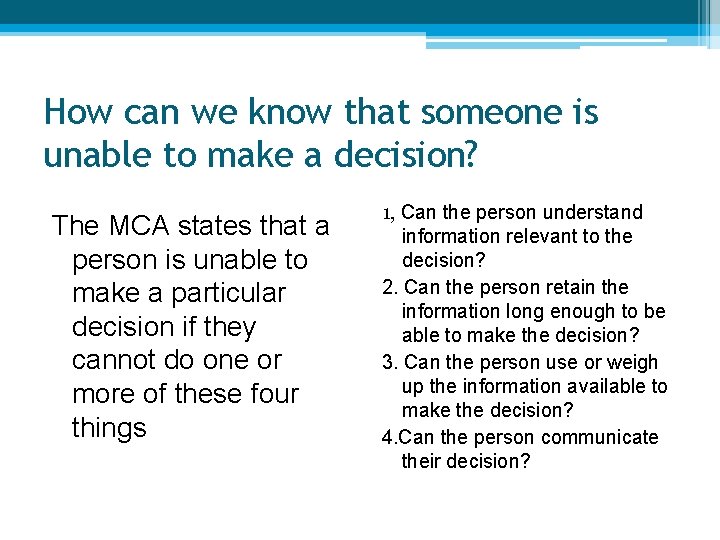 How can we know that someone is unable to make a decision?

The MCA states that a person is unable to make a particular decision if they cannot do one or more of these four things

1, Can the person understand information relevant to the decision?
2. Can the person retain the information long enough to be able to make the decision?
3. Can the person use or weigh up the information available to make the decision?
4.Can the person communicate their decision?